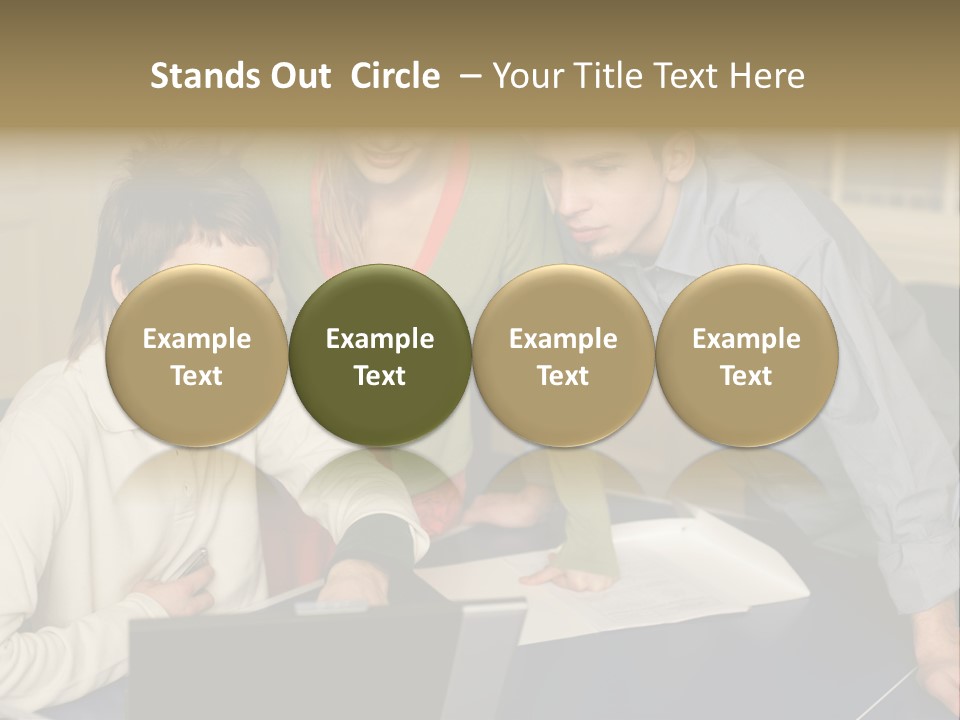 Stands Out Circle – Your Title Text Here

Example Text

Example Text

Example Text

Example Text